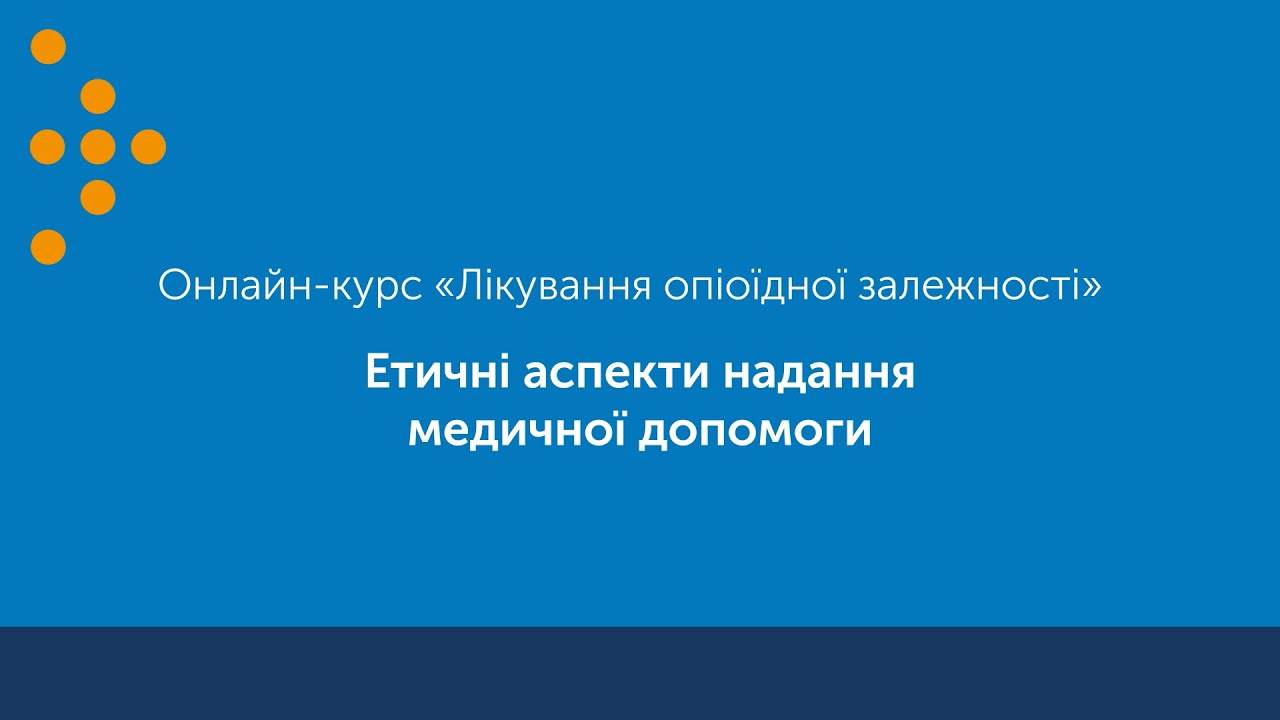 Онлайн-курс «Лікування опіоїдної залежності»

Етичні аспекти надання медичної допомоги